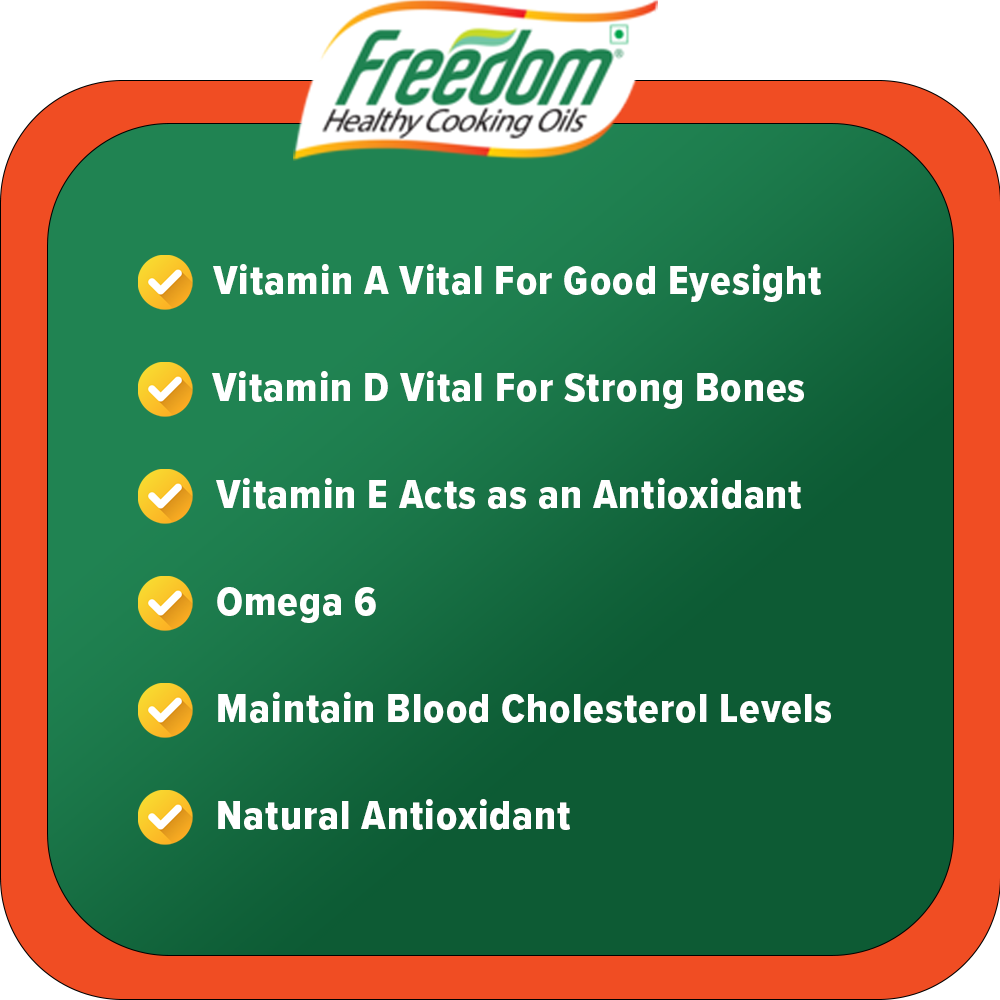 Freedom®
Healthy Cooking Oils

Vitamin A Vital For Good Eyesight

Vitamin D Vital For Strong Bones

Vitamin E Acts as an Antioxidant

Omega 6

Maintain Blood Cholesterol Levels

Natural Antioxidant